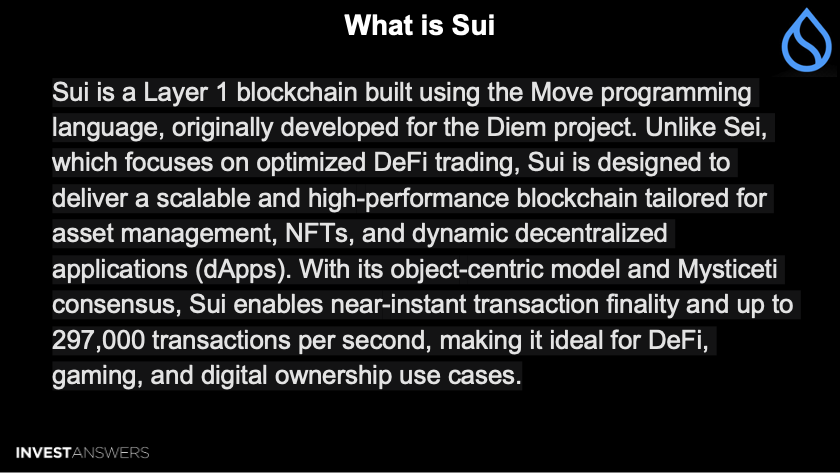 What is Sui

Sui is a Layer 1 blockchain built using the Move programming language, originally developed for the Diem project. Unlike Sei, which focuses on optimized DeFi trading, Sui is designed to deliver a scalable and high-performance blockchain tailored for asset management, NFTs, and dynamic decentralized applications (dApps). With its object-centric model and Mysticeti consensus, Sui enables near-instant transaction finality and up to 297,000 transactions per second, making it ideal for DeFi, gaming, and digital ownership use cases.

INVESTANSWERS